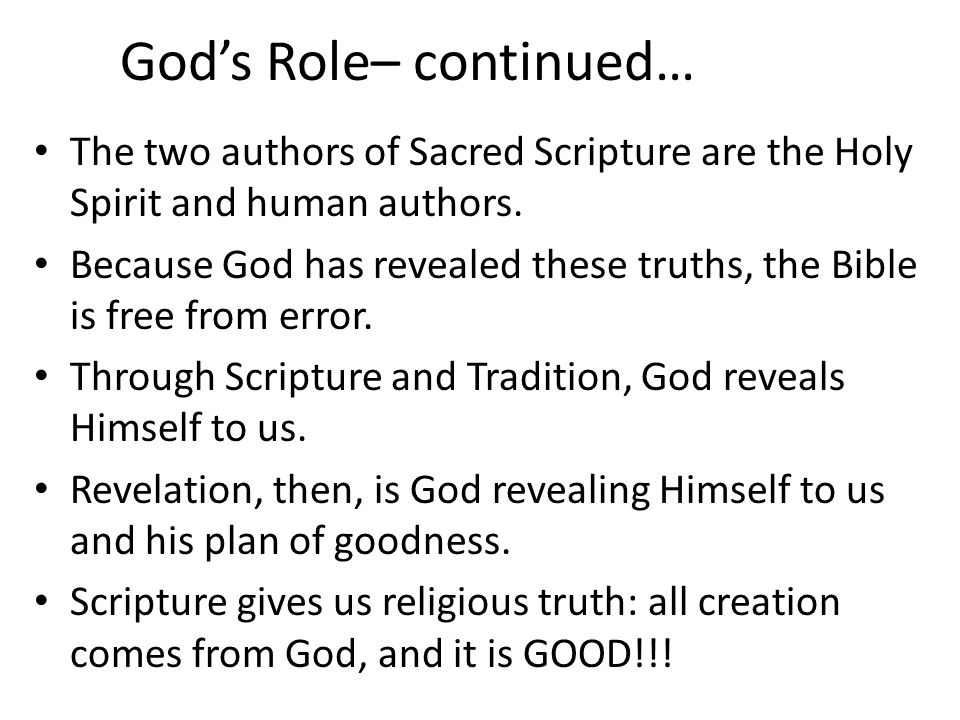 God’s Role– continued…

• The two authors of Sacred Scripture are the Holy Spirit and human authors.
• Because God has revealed these truths, the Bible is free from error.
• Through Scripture and Tradition, God reveals Himself to us.
• Revelation, then, is God revealing Himself to us and his plan of goodness.
• Scripture gives us religious truth: all creation comes from God, and it is GOOD!!!